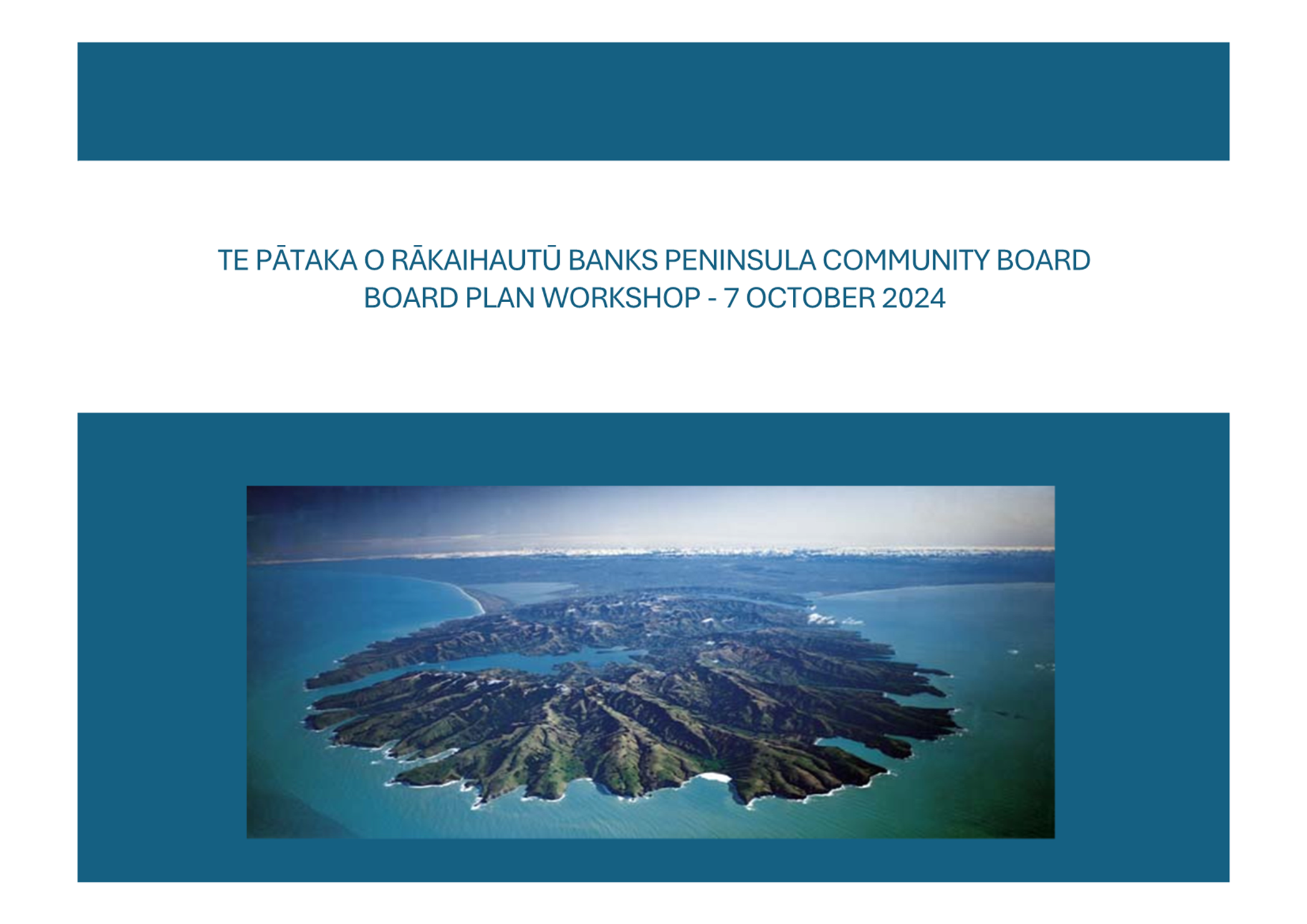 TE PĀTAKA O RĀKAIHAUTŪ BANKS PENINSULA COMMUNITY BOARD
BOARD PLAN WORKSHOP - 7 OCTOBER 2024